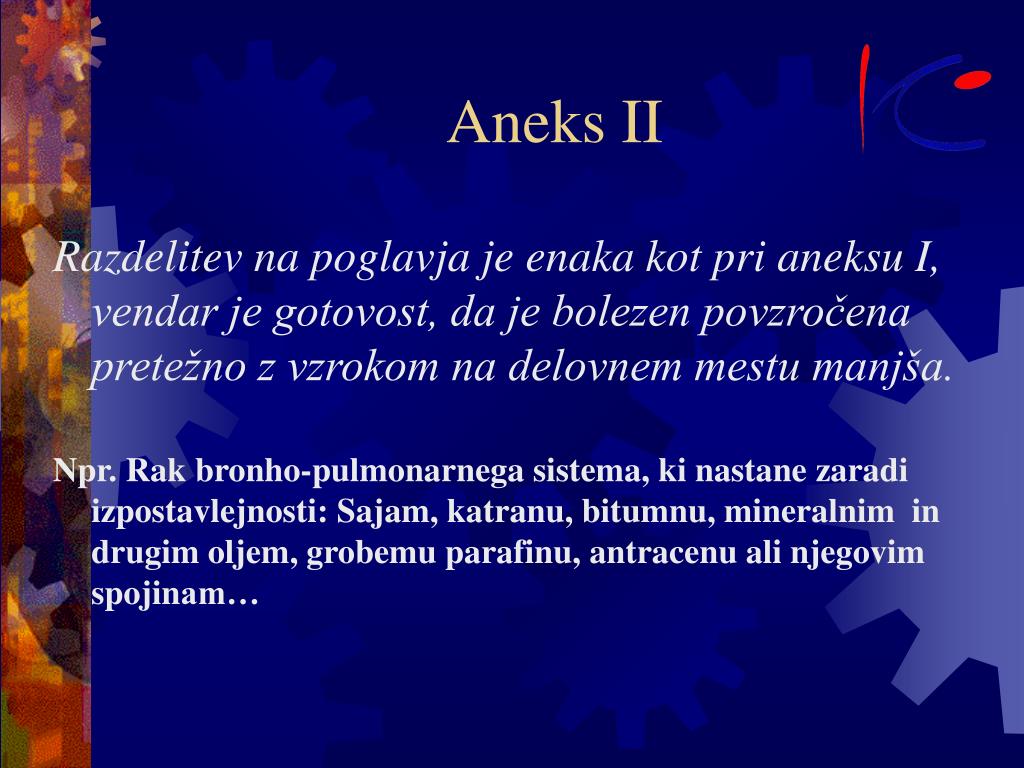 Aneks II

Razdelitev na poglavja je enaka kot pri aneksu I, vendar je gotovost, da je bolezen povzročena pretežno z vzrokom na delovnem mestu manjša.

Npr. Rak bronho-pulmonarnega sistema, ki nastane zaradi izpostavlejnosti: Sajam, katranu, bitumnu, mineralnim in drugim oljem, grobemu parafinu, antracenu ali njegovim spojinam…